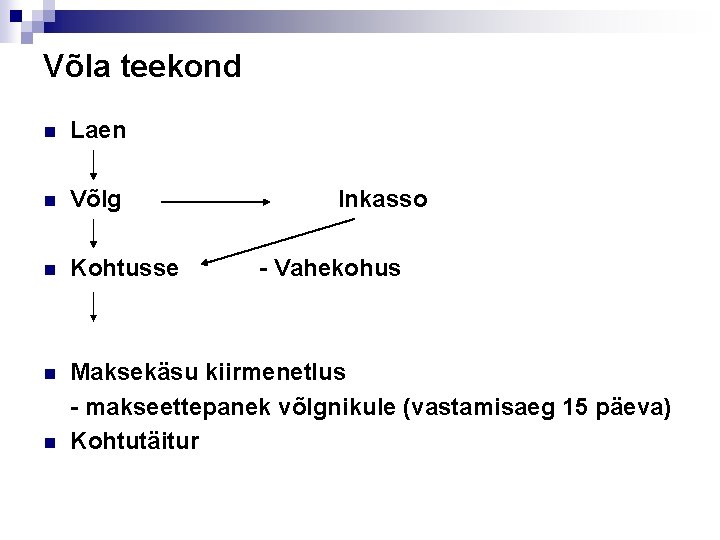 Võla teekond

Laen

Võlg Inkasso

Kohtusse - Vahekohus

Maksekäsu kiirmenetlus
- makseettepanek võlgnikule (vastamisaeg 15 päeva)

Kohtutäitur